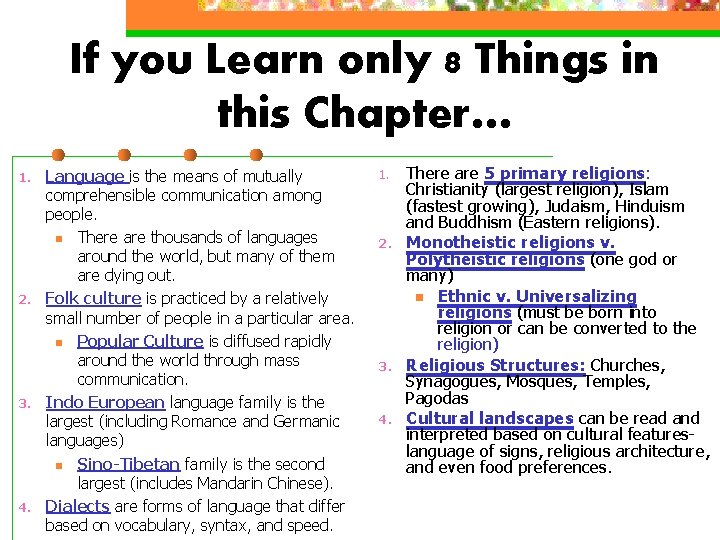 If you Learn only 8 Things in this Chapter…

1. Language is the means of mutually comprehensible communication among people.
   ▪ There are thousands of languages around the world, but many of them are dying out.
2. Folk culture is practiced by a relatively small number of people in a particular area.
   ▪ Popular Culture is diffused rapidly around the world through mass communication.
3. Indo European language family is the largest (including Romance and Germanic languages)
   ▪ Sino-Tibetan family is the second largest (includes Mandarin Chinese).
4. Dialects are forms of language that differ based on vocabulary, syntax, and speed.

1. There are 5 primary religions: Christianity (largest religion), Islam (fastest growing), Judaism, Hinduism and Buddhism (Eastern religions).
2. Monotheistic religions v. Polytheistic religions (one god or many)
   ▪ Ethnic v. Universalizing religions (must be born into religion or can be converted to the religion)
3. Religious Structures: Churches, Synagogues, Mosques, Temples, Pagodas
4. Cultural landscapes can be read and interpreted based on cultural features- language of signs, religious architecture, and even food preferences.